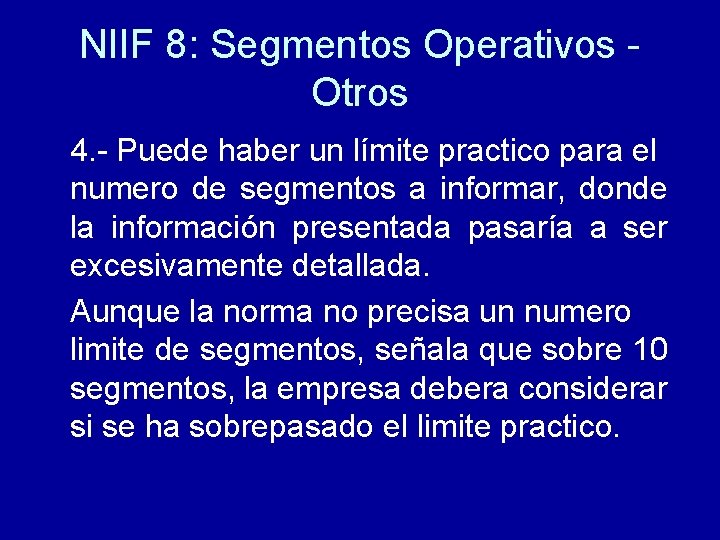 NIIF 8: Segmentos Operativos - Otros

4.- Puede haber un límite practico para el numero de segmentos a informar, donde la información presentada pasaría a ser excesivamente detallada.

Aunque la norma no precisa un numero limite de segmentos, señala que sobre 10 segmentos, la empresa debera considerar si se ha sobrepasado el limite practico.